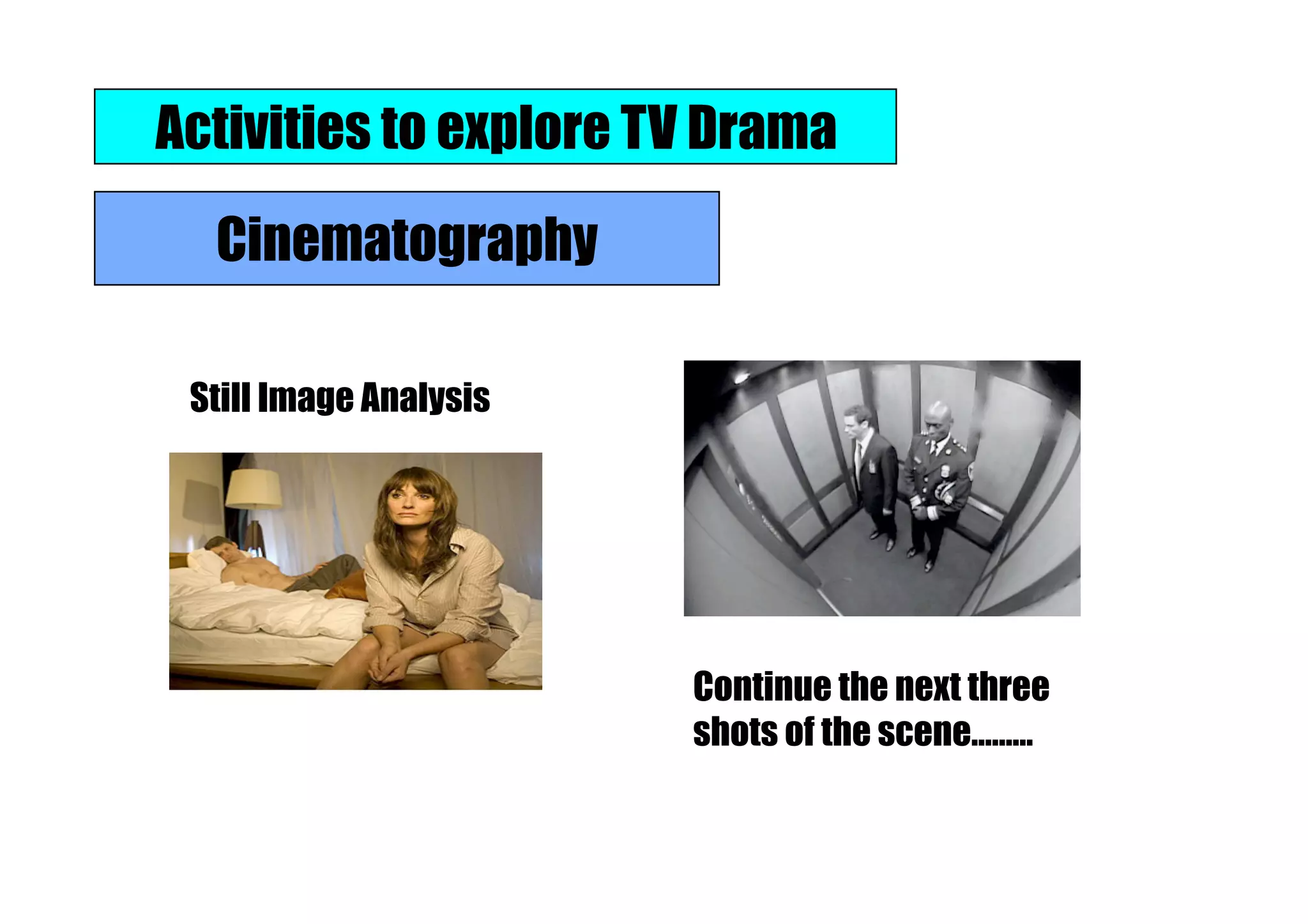 Activities to explore TV Drama

Cinematography

Still Image Analysis

Continue the next three shots of the scene.........